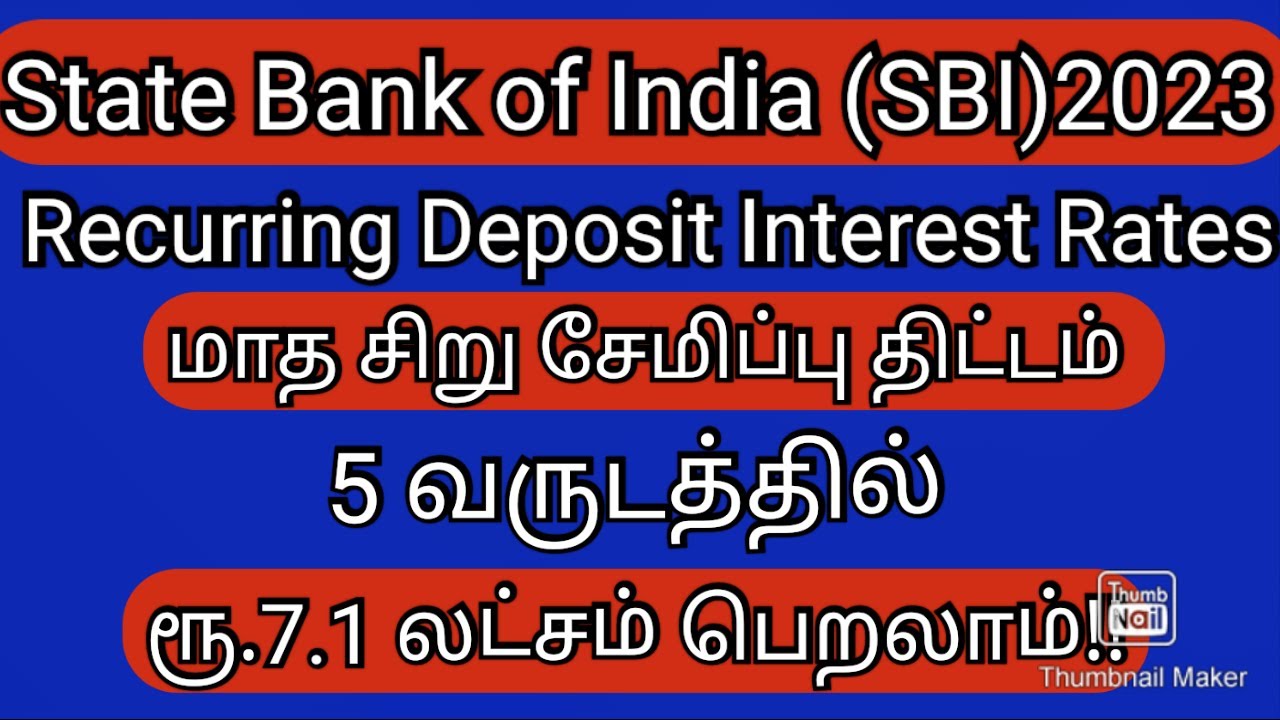 State Bank of India (SBI)2023
Recurring Deposit Interest Rates
மாத சிறு சேமிப்பு திட்டம்
5 வருடத்தில்
ரூ.7.1 லட்சம் பெறலாம்!!
Thumb Nail
Thumbnail Maker